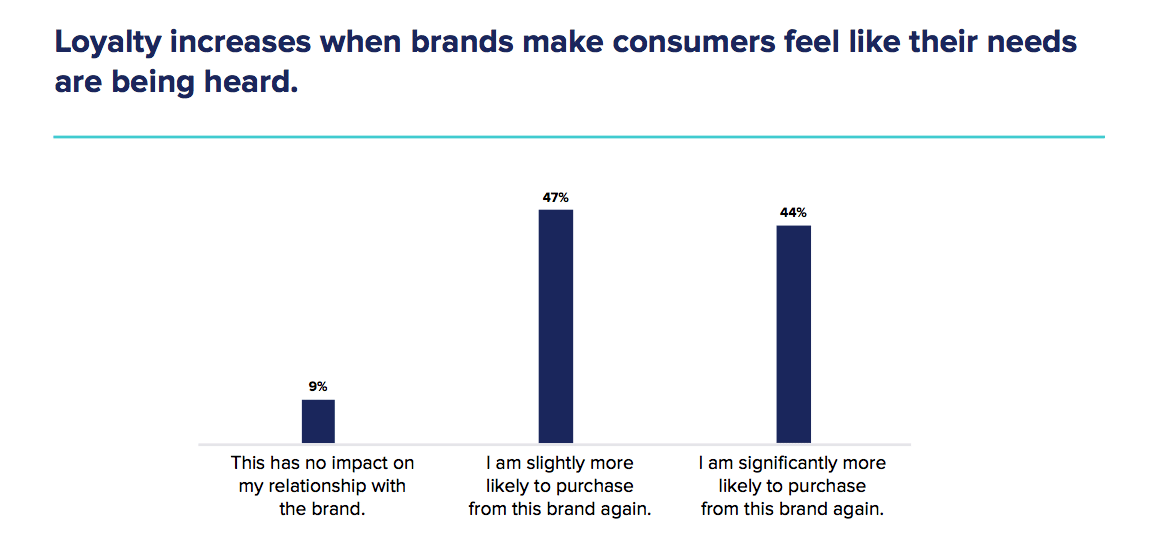 Loyalty increases when brands make consumers feel like their needs are being heard.

9%

47%

44%

This has no impact on my relationship with the brand.

I am slightly more likely to purchase from this brand again.

I am significantly more likely to purchase from this brand again.